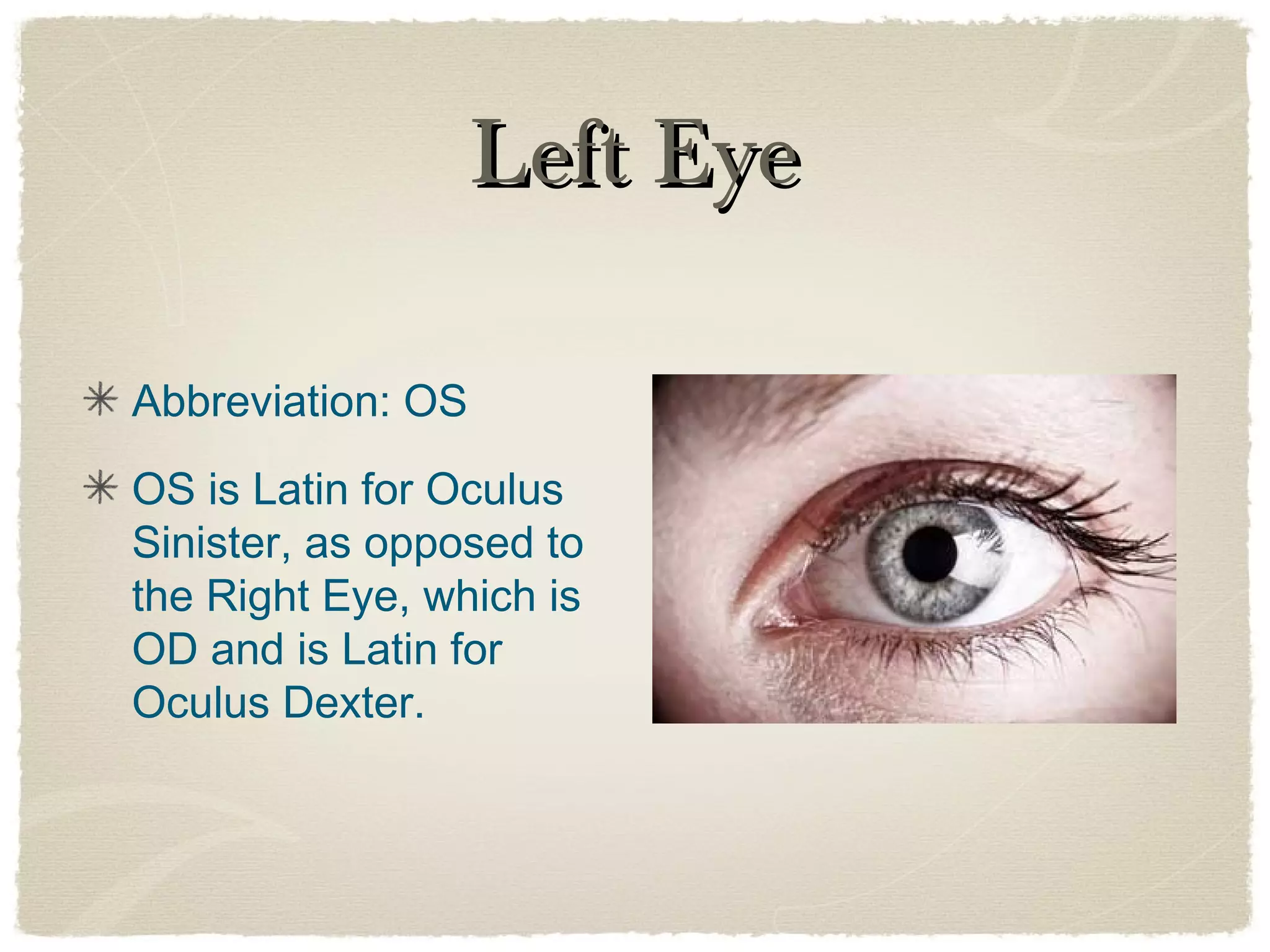 Left Eye

✳ Abbreviation: OS

✳ OS is Latin for Oculus Sinister, as opposed to the Right Eye, which is OD and is Latin for Oculus Dexter.